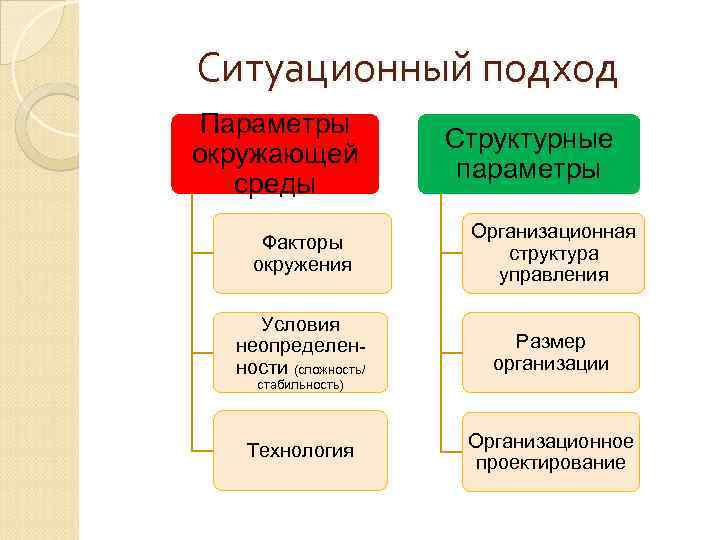 Ситуационный подход

Параметры окружающей среды

Факторы окружения

Условия неопределенности (сложность/ стабильность)

Технология

Структурные параметры

Организационная структура управления

Размер организации

Организационное проектирование